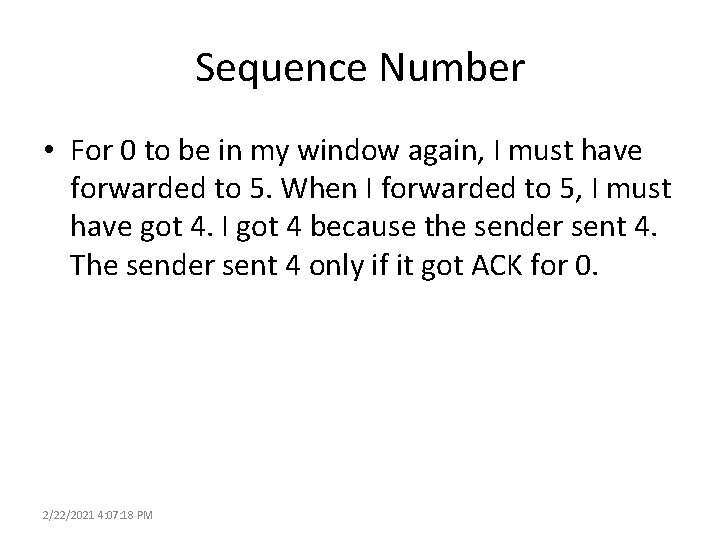 Sequence Number

• For 0 to be in my window again, I must have forwarded to 5. When I forwarded to 5, I must have got 4. I got 4 because the sender sent 4. The sender sent 4 only if it got ACK for 0.

2/22/2021 4:07:18 PM